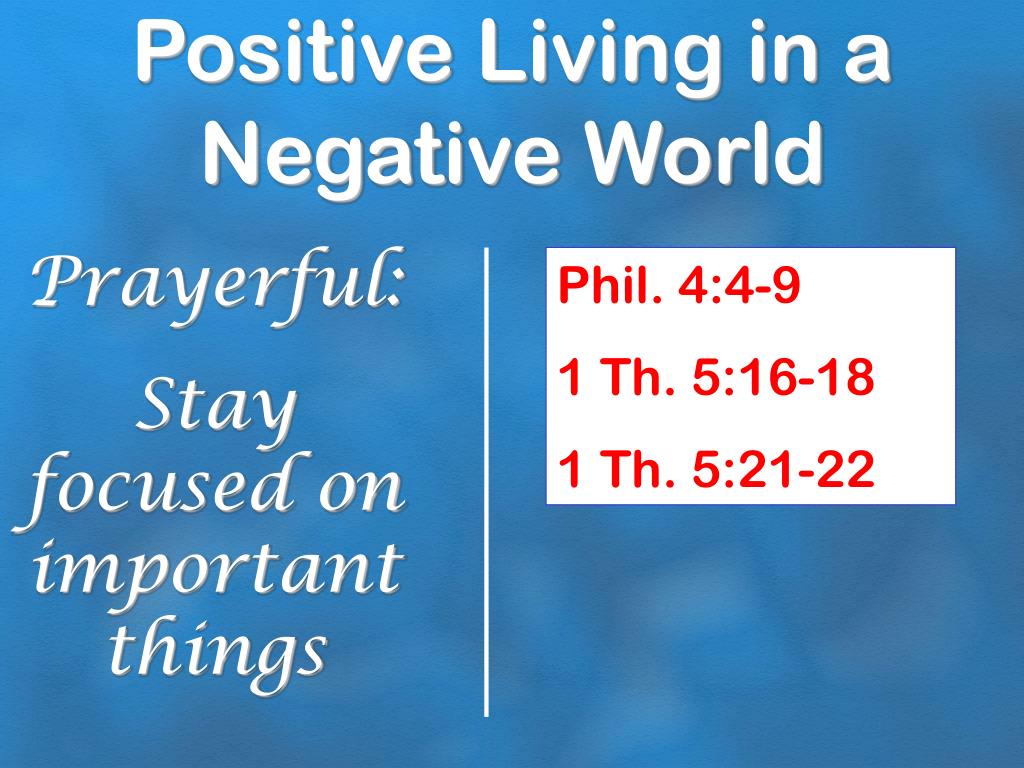 Positive Living in a Negative World

Prayerful:

Stay focused on important things

Phil. 4:4-9

1 Th. 5:16-18

1 Th. 5:21-22